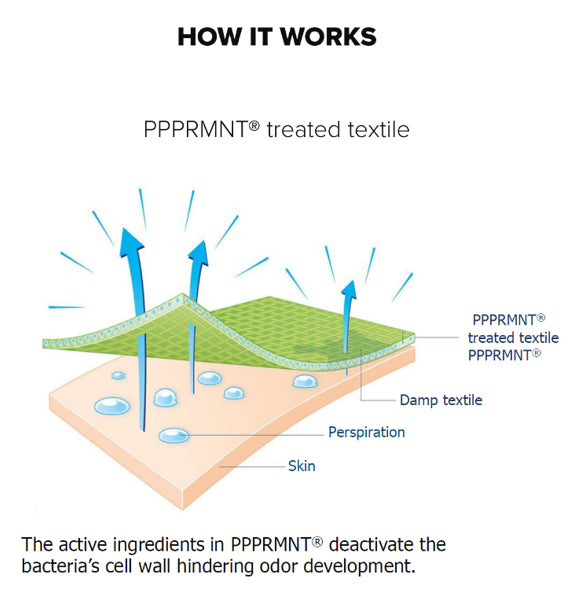 HOW IT WORKS

PPPRMNT® treated textile

PPPRMNT® treated textile PPPRMNT®

Damp textile

Perspiration

Skin

The active ingredients in PPPRMNT® deactivate the bacteria's cell wall hindering odor development.